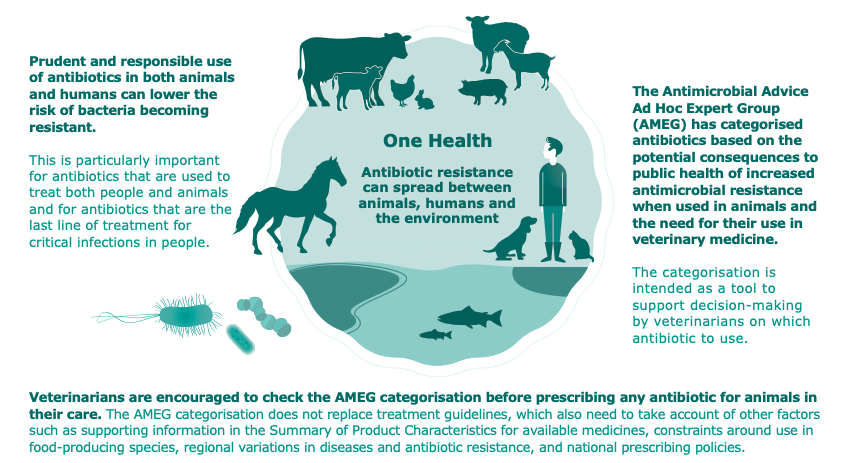 Prudent and responsible use of antibiotics in both animals and humans can lower the risk of bacteria becoming resistant.

This is particularly important for antibiotics that are used to treat both people and animals and for antibiotics that are the last line of treatment for critical infections in people.

One Health

Antibiotic resistance can spread between animals, humans and the environment

The Antimicrobial Advice Ad Hoc Expert Group (AMEG) has categorised antibiotics based on the potential consequences to public health of increased antimicrobial resistance when used in animals and the need for their use in veterinary medicine.

The categorisation is intended as a tool to support decision-making by veterinarians on which antibiotic to use.

Veterinarians are encouraged to check the AMEG categorisation before prescribing any antibiotic for animals in their care. The AMEG categorisation does not replace treatment guidelines, which also need to take account of other factors such as supporting information in the Summary of Product Characteristics for available medicines, constraints around use in food-producing species, regional variations in diseases and antibiotic resistance, and national prescribing policies.